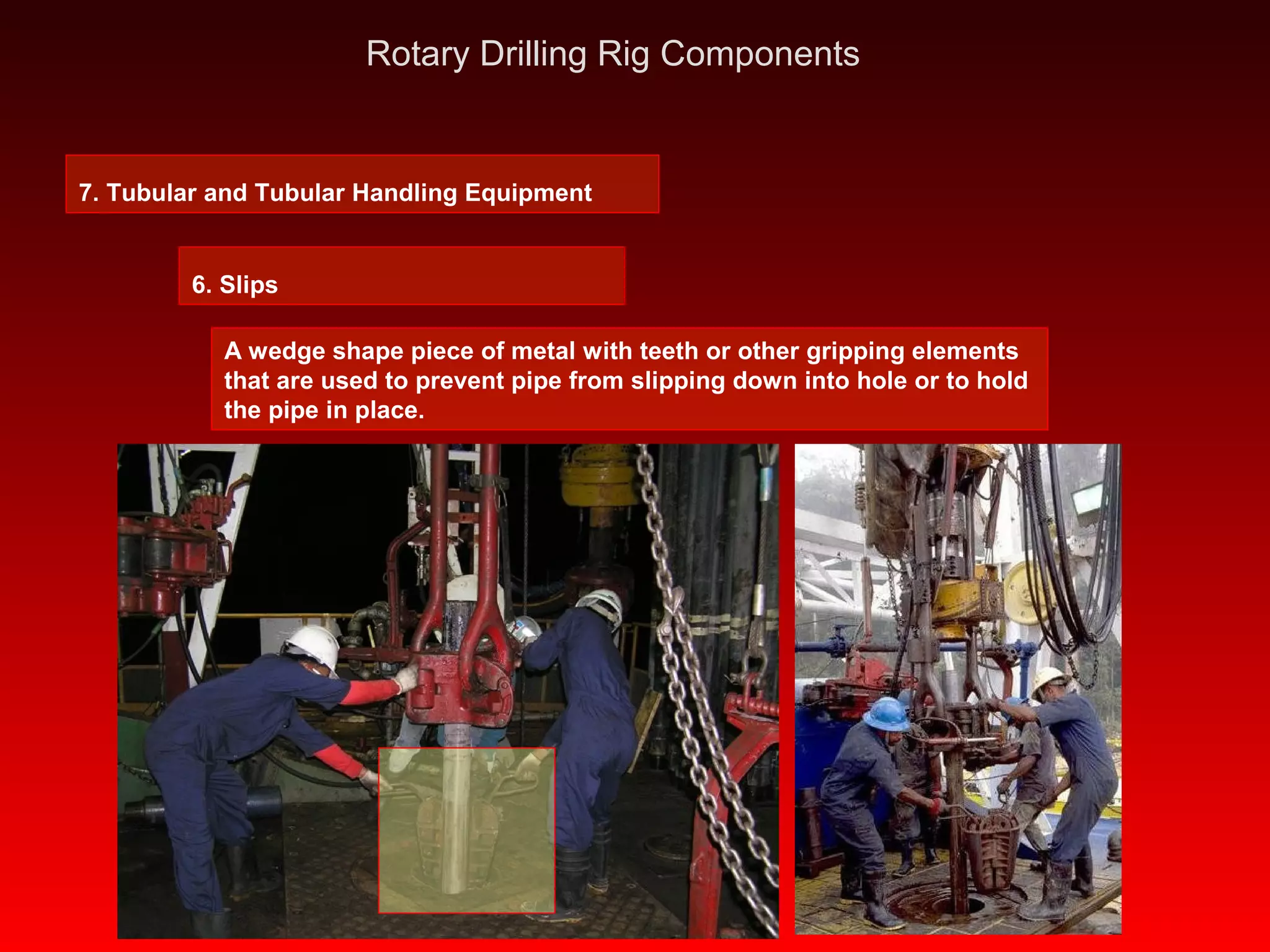 Rotary Drilling Rig Components

7. Tubular and Tubular Handling Equipment

6. Slips

A wedge shape piece of metal with teeth or other gripping elements that are used to prevent pipe from slipping down into hole or to hold the pipe in place.